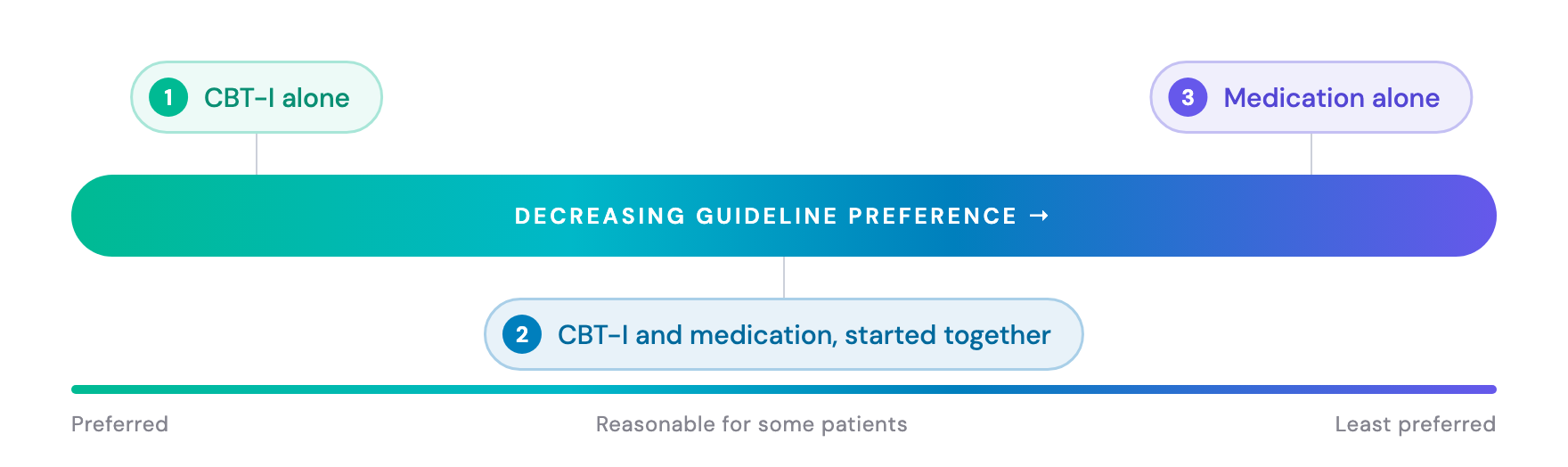 1 CBT-I alone

3 Medication alone

DECREASING GUIDELINE PREFERENCE →

2 CBT-I and medication, started together

Preferred

Reasonable for some patients

Least preferred